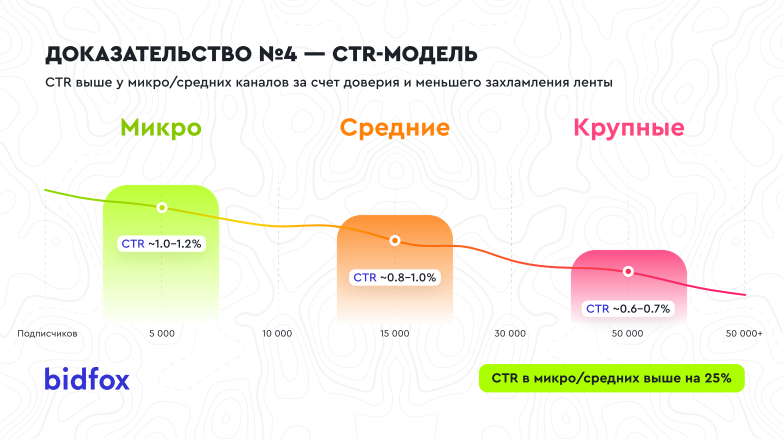 ДОКАЗАТЕЛЬСТВО №4 — CTR-МОДЕЛЬ

CTR выше у микро/средних каналов за счет доверия и меньшего захламления ленты

Микро

Средние

Крупные

CTR ~1.0–1.2%

CTR ~0.8–1.0%

CTR ~0.6–0.7%

Подписчиков 5 000 10 000 15 000 30 000 50 000 50 000+

bidfox

CTR в микро/средних выше на 25%